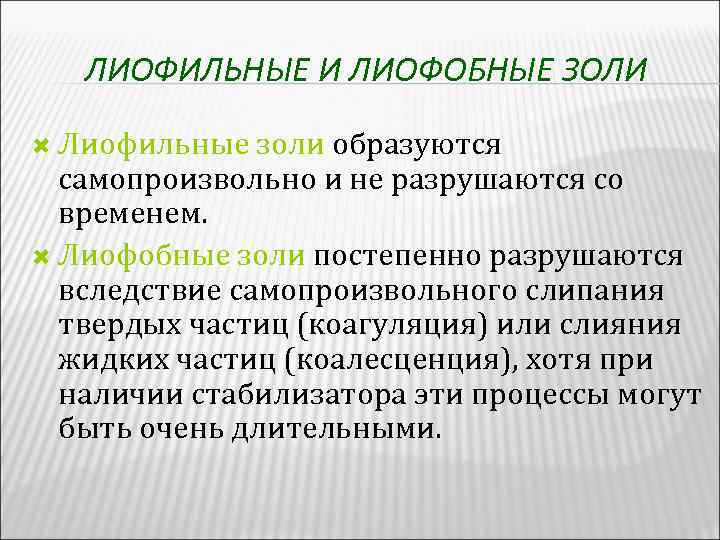 ЛИОФИЛЬНЫЕ И ЛИОФОБНЫЕ ЗОЛИ

Лиофильные золи образуются самопроизвольно и не разрушаются со временем.

Лиофобные золи постепенно разрушаются вследствие самопроизвольного слипания твердых частиц (коагуляция) или слияния жидких частиц (коалесценция), хотя при наличии стабилизатора эти процессы могут быть очень длительными.